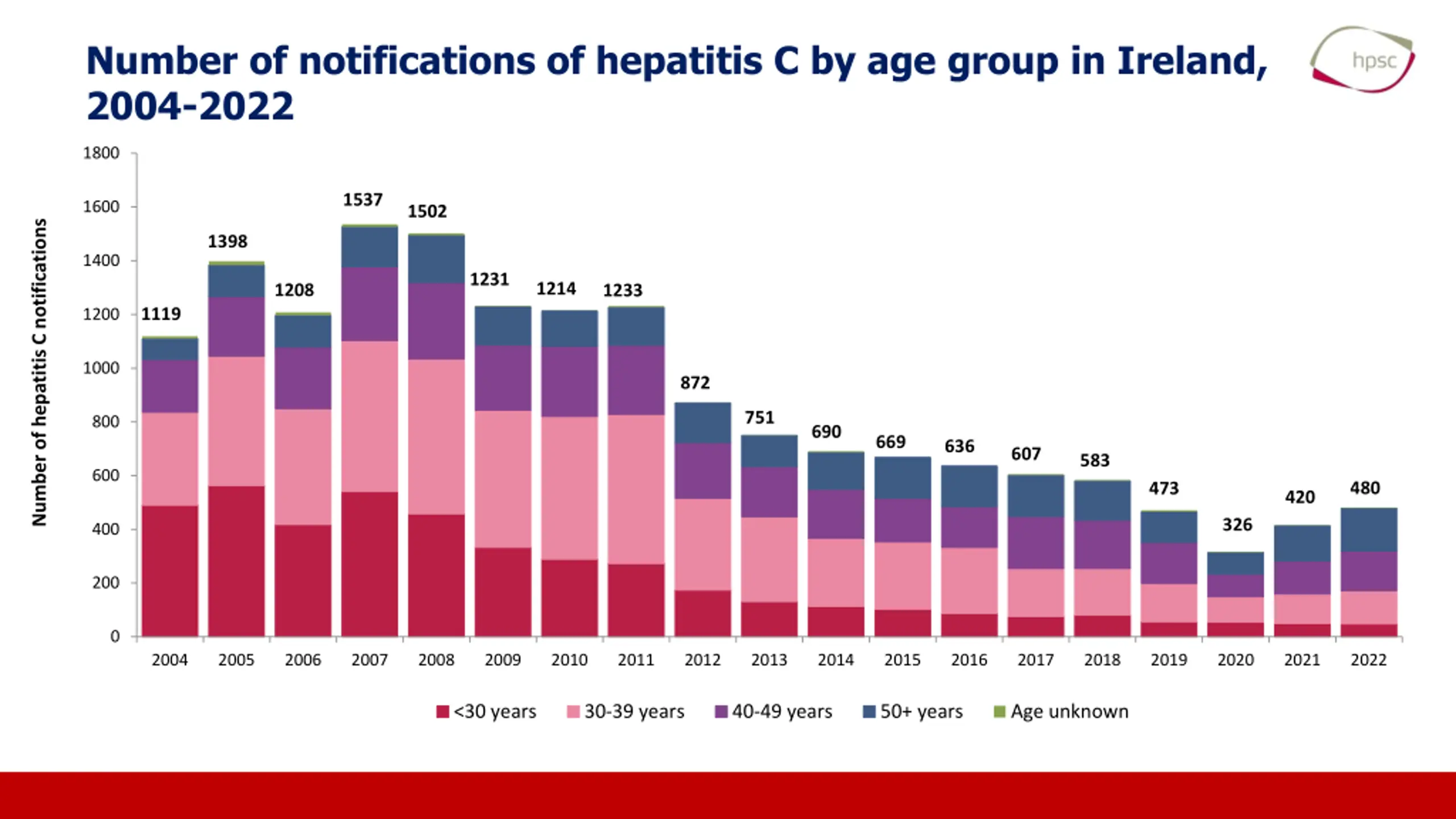 Number of notifications of hepatitis C by age group in Ireland, 2004-2022

hpsc

Number of hepatitis C notifications

1800
1600
1400
1200
1000
800
600
400
200
0

1119
1398
1208
1537
1502
1231
1214
1233
872
751
690
669
636
607
583
473
326
420
480

2004 2005 2006 2007 2008 2009 2010 2011 2012 2013 2014 2015 2016 2017 2018 2019 2020 2021 2022

<30 years
30-39 years
40-49 years
50+ years
Age unknown